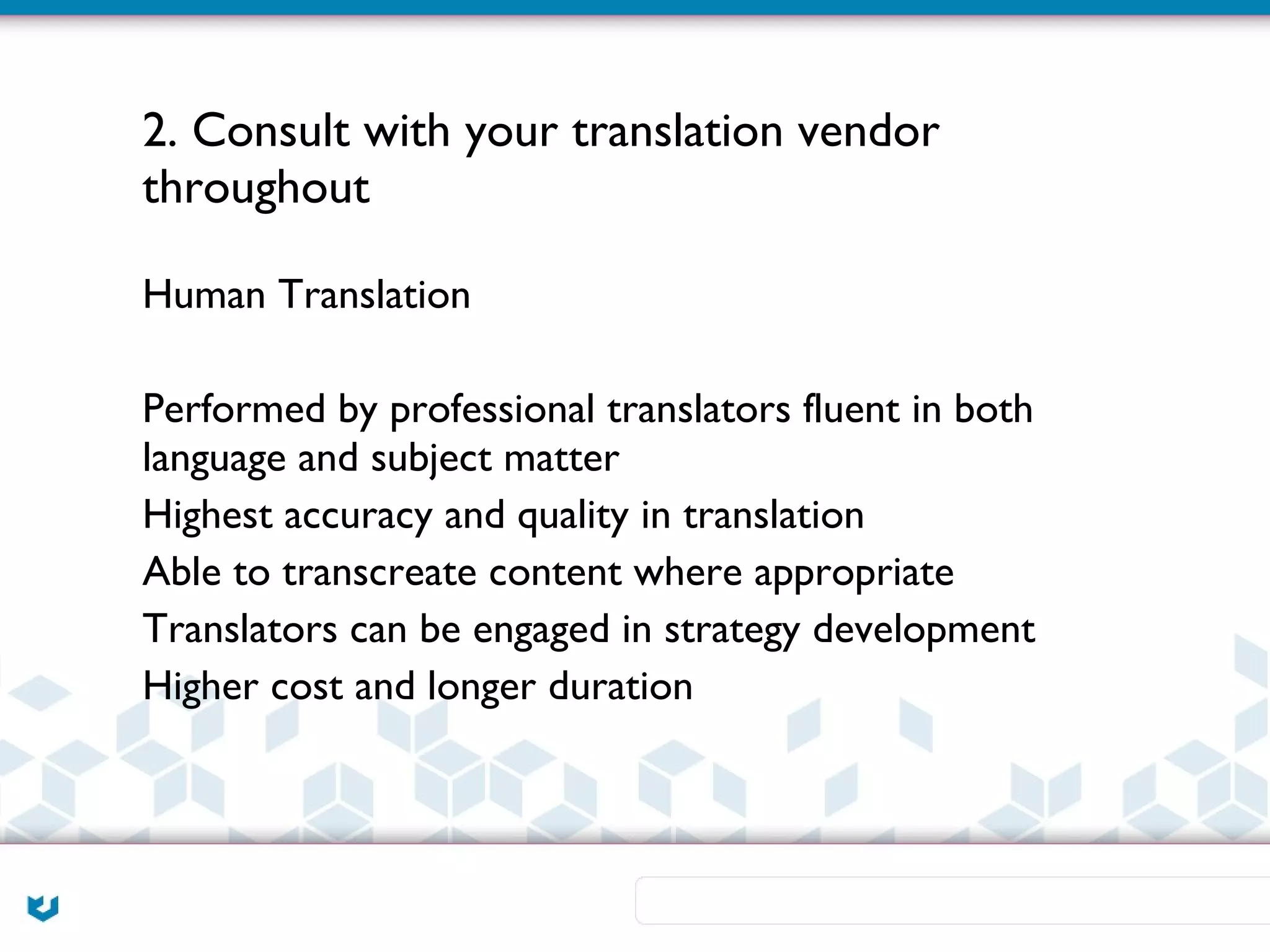 2. Consult with your translation vendor throughout

Human Translation

Performed by professional translators fluent in both language and subject matter
Highest accuracy and quality in translation
Able to transcreate content where appropriate
Translators can be engaged in strategy development
Higher cost and longer duration